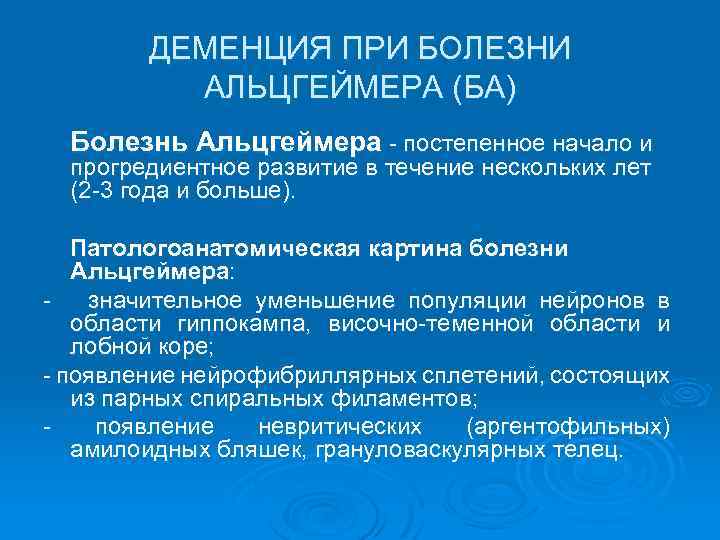 ДЕМЕНЦИЯ ПРИ БОЛЕЗНИ АЛЬЦГЕЙМЕРА (БА)

Болезнь Альцгеймера - постепенное начало и прогредиентное развитие в течение нескольких лет (2-3 года и больше).

Патологоанатомическая картина болезни Альцгеймера:

- значительное уменьшение популяции нейронов в области гиппокампа, височно-теменной области и лобной коре;

- появление нейрофибриллярных сплетений, состоящих из парных спиральных филаментов;

- появление невритических (аргентофильных) амилоидных бляшек, грануловаскулярных телец.